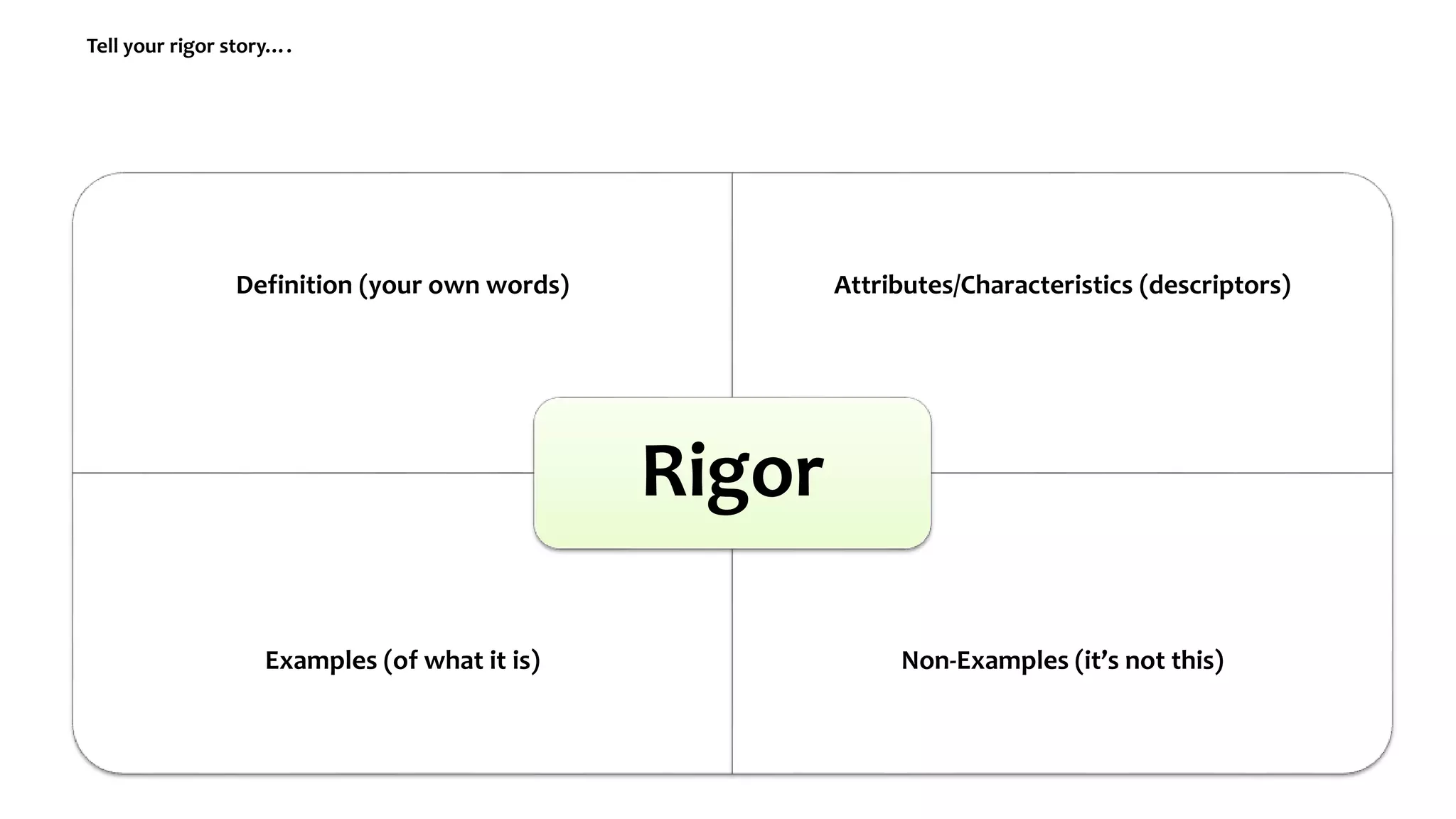 Tell your rigor story….

Definition (your own words)

Attributes/Characteristics (descriptors)

Rigor

Examples (of what it is)

Non-Examples (it's not this)